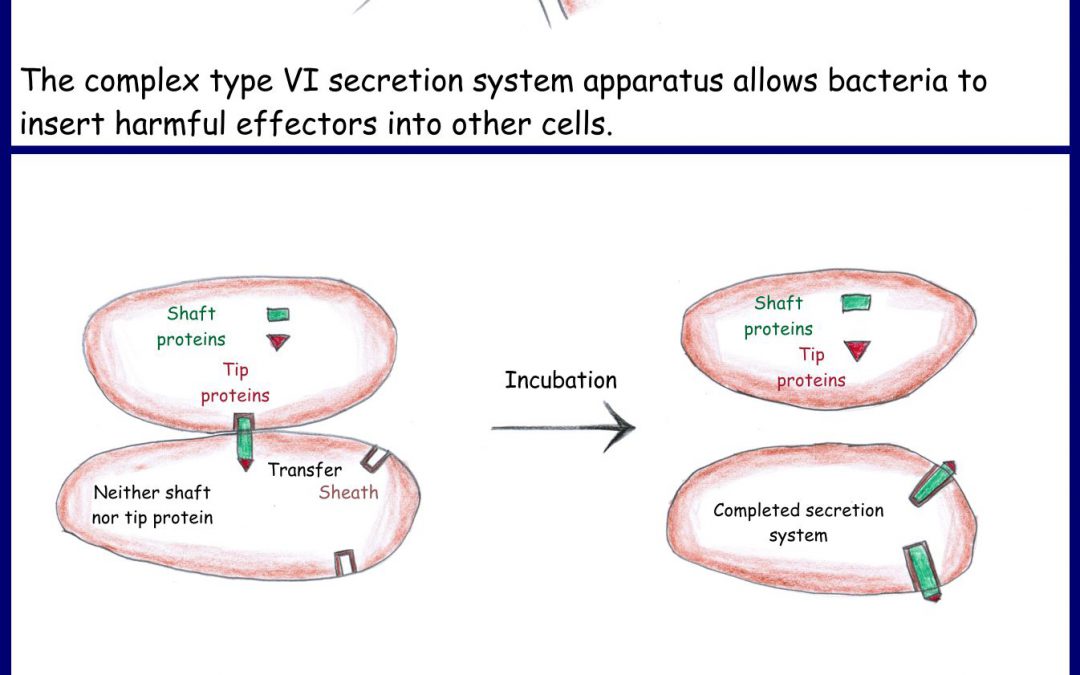 The complex type VI secretion system apparatus allows bacteria to insert harmful effectors into other cells.

Shaft proteins

Tip proteins

Transfer

Sheath

Neither shaft nor tip protein

Incubation

Shaft proteins

Tip proteins

Completed secretion system